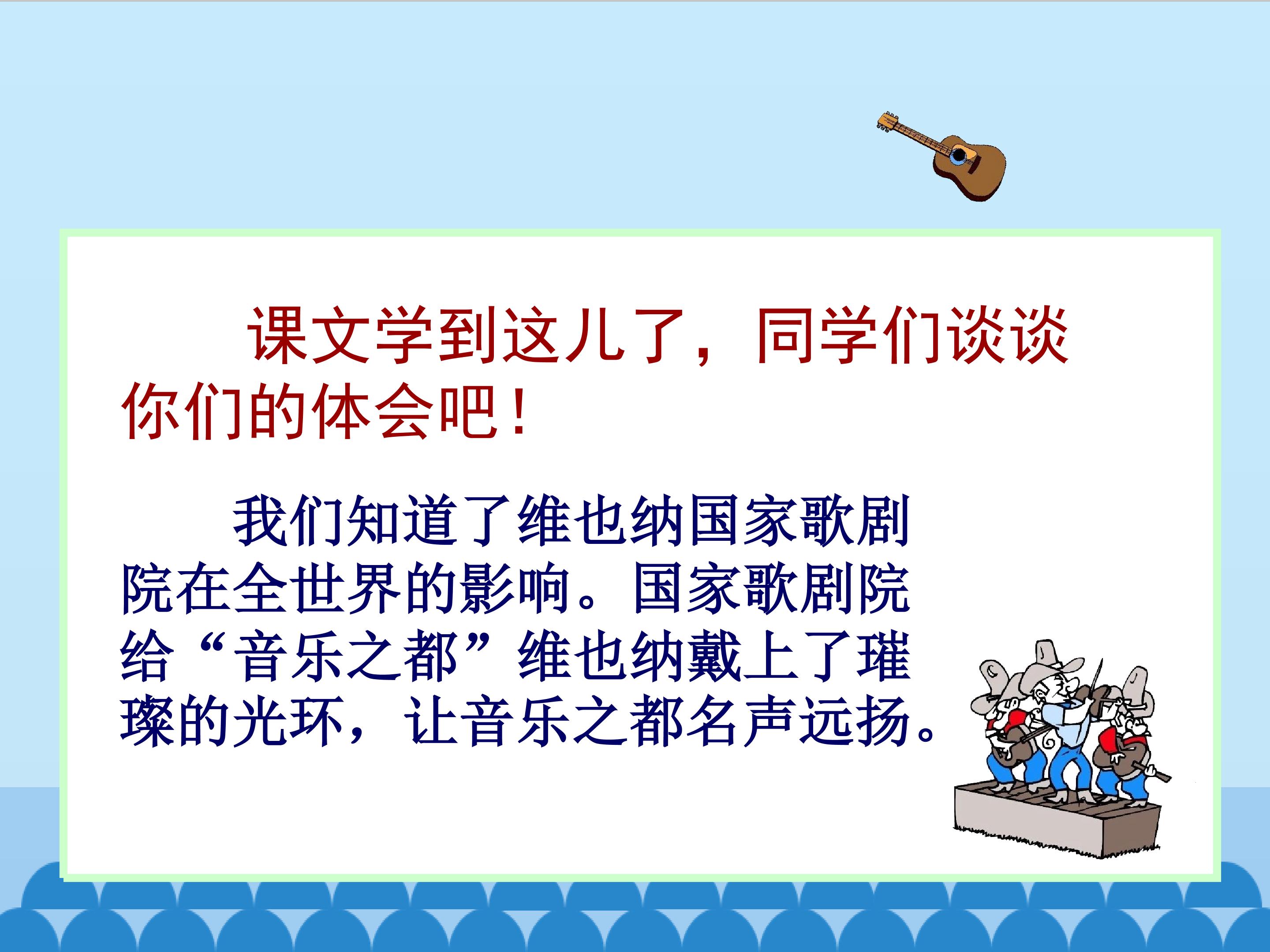 课文学到这儿了，同学们谈谈你们的体会吧！

我们知道了维也纳国家歌剧院在全世界的影响。国家歌剧院给“音乐之都”维也纳戴上了璀璨的光环，让音乐之都名声远扬。